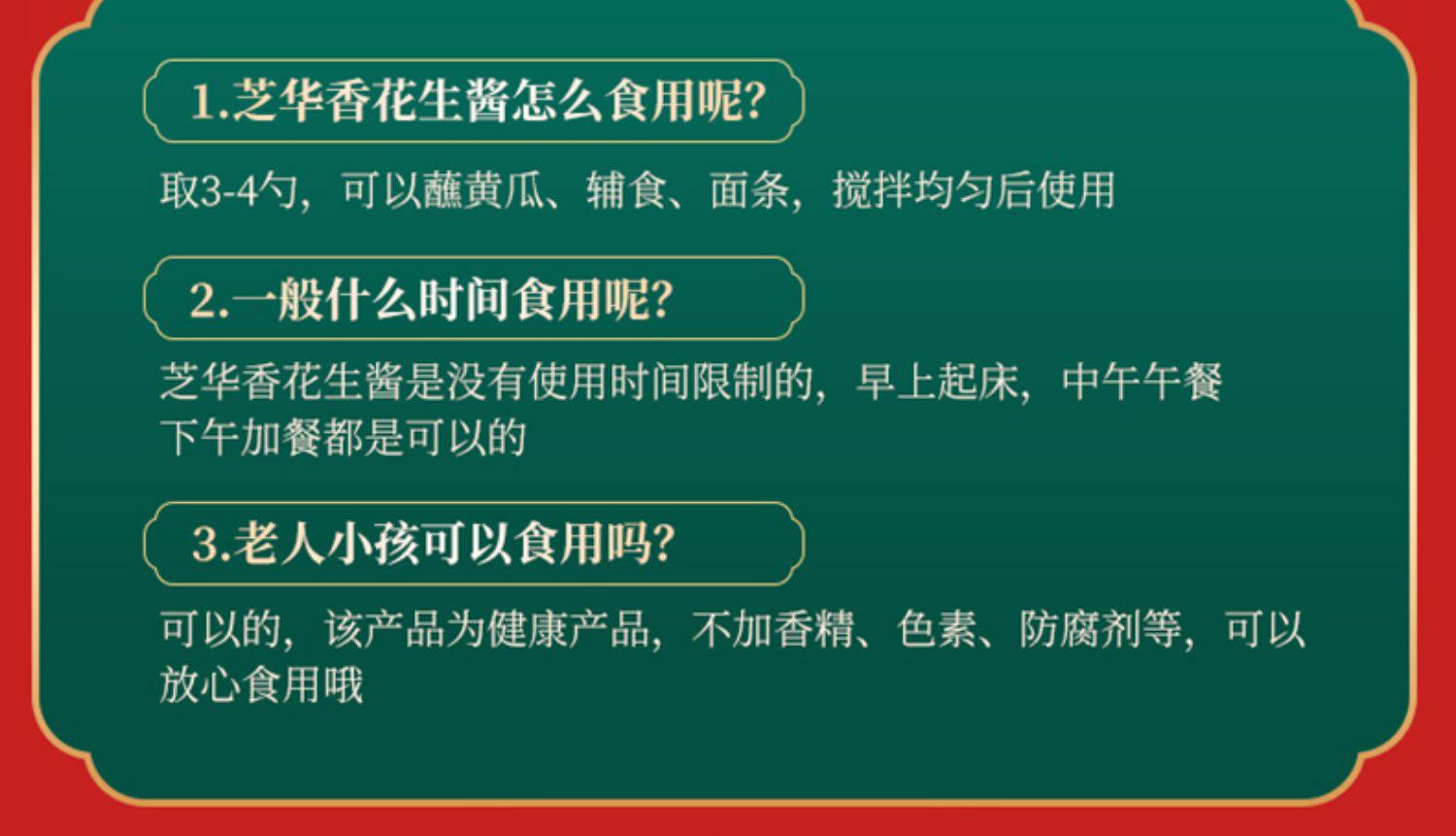 1.芝华香花生酱怎么食用呢?

取3-4勺，可以蘸黄瓜、辅食、面条，搅拌均匀后使用

2.一般什么时间食用呢?

芝华香花生酱是没有使用时间限制的，早上起床，中午午餐下午加餐都是可以的

3.老人小孩可以食用吗?

可以的，该产品为健康产品，不加香精、色素、防腐剂等，可以放心食用哦